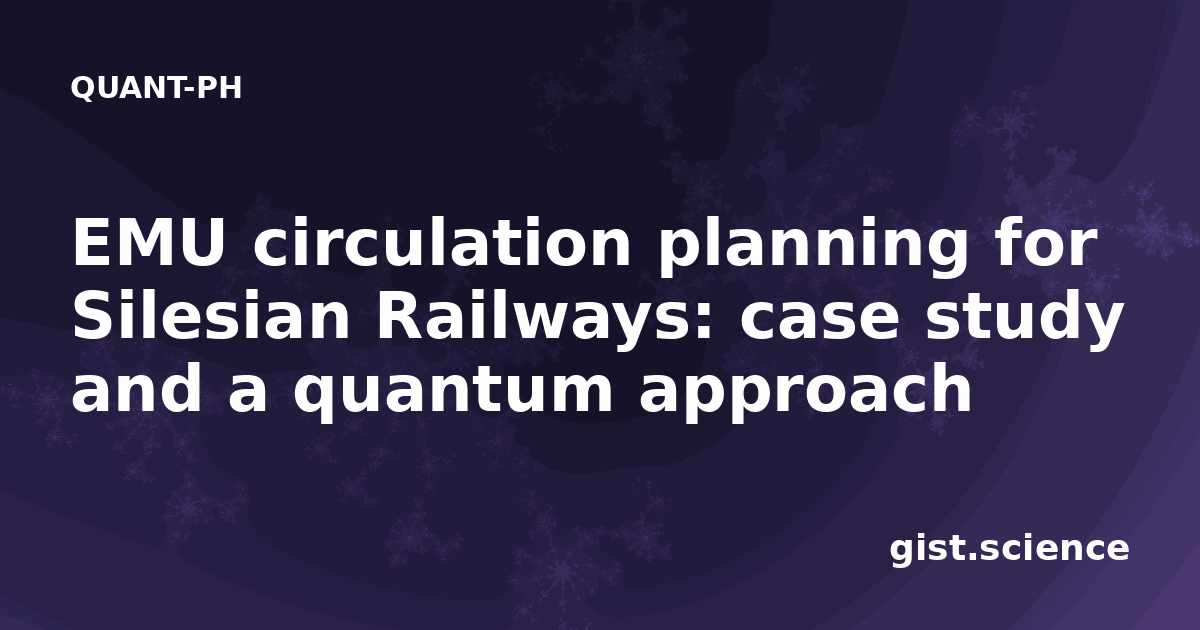 QUANT-PH

EMU circulation planning for Silesian Railways: case study and a quantum approach

gist.science